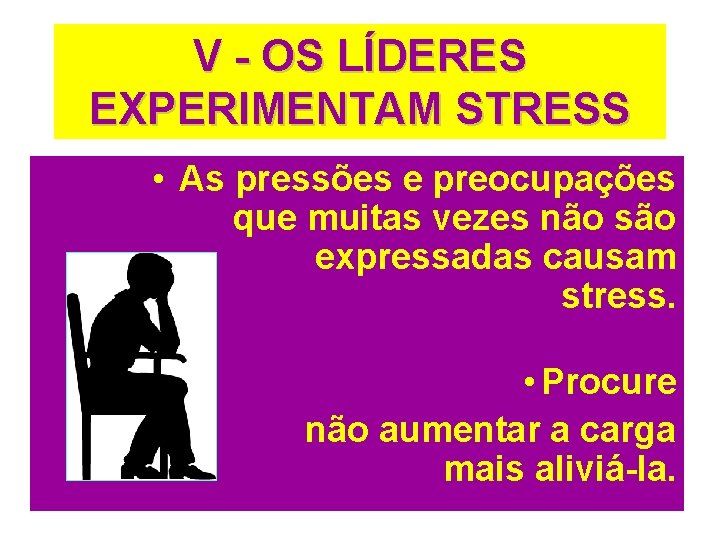 V - OS LÍDERES EXPERIMENTAM STRESS

• As pressões e preocupações que muitas vezes não são expressadas causam stress.

• Procure não aumentar a carga mais aliviá-la.